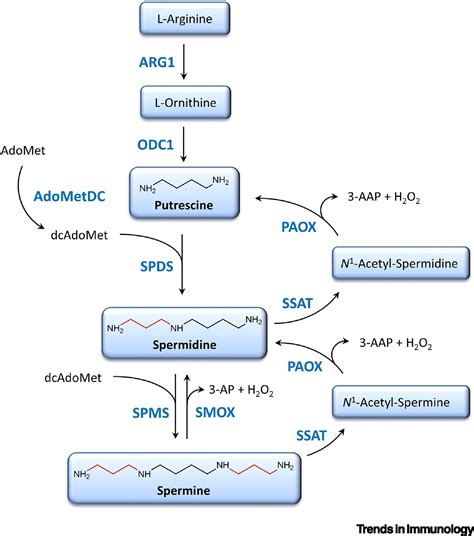 L-Arginine

ARG1

L-Ornithine

ODC1

AdoMet

AdoMetDC

$NH_2$ $NH_2$

Putrescine

3-AAP + $H_2O_2$

PAOX

dcAdoMet

SPDS

$N^1$-Acetyl-Spermidine

SSAT

$NH_2$ NH $NH_2$

Spermidine

3-AAP + $H_2O_2$

PAOX

dcAdoMet

3-AP + $H_2O_2$

SPMS

SMOX

$N^1$-Acetyl-Spermine

SSAT

$NH_2$ NH NH $NH_2$

Spermine

Trends in Immunology